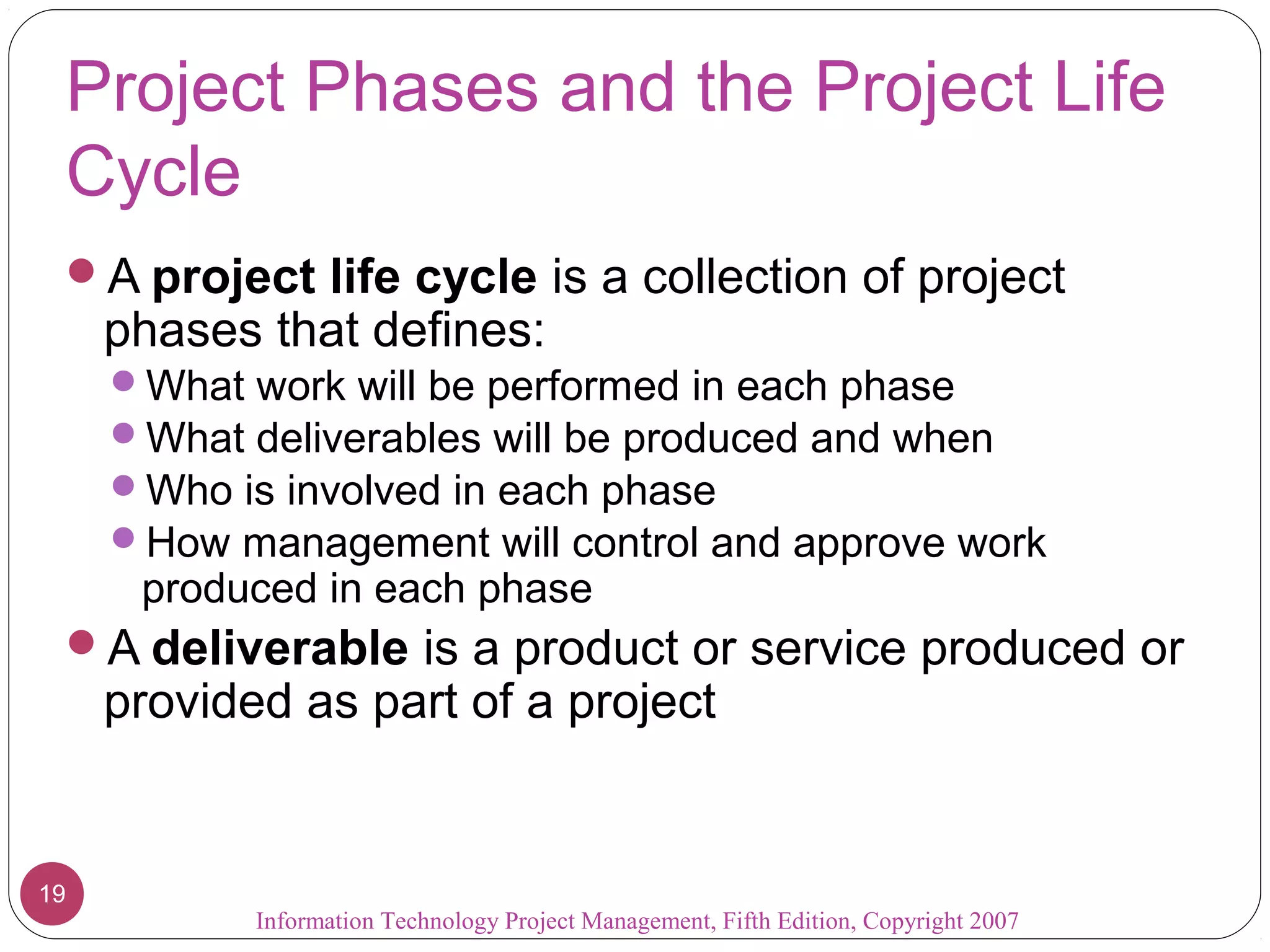 Project Phases and the Project Life Cycle

A project life cycle is a collection of project phases that defines:
What work will be performed in each phase
What deliverables will be produced and when
Who is involved in each phase
How management will control and approve work produced in each phase

A deliverable is a product or service produced or provided as part of a project

19

Information Technology Project Management, Fifth Edition, Copyright 2007